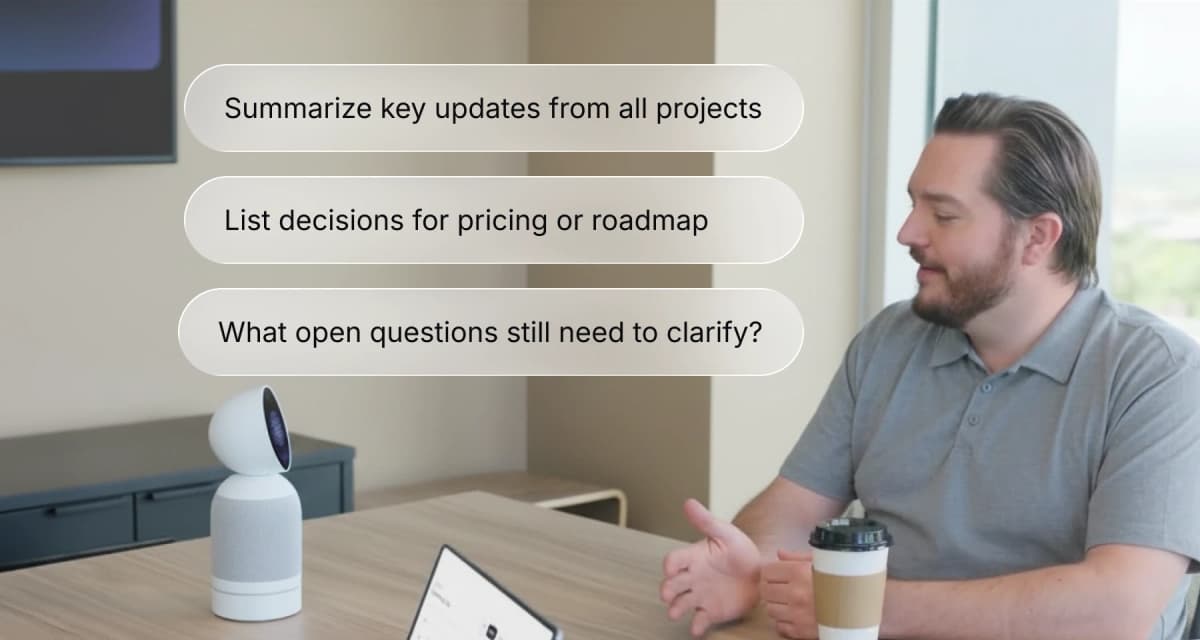 Summarize key updates from all projects

List decisions for pricing or roadmap

What open questions still need to clarify?